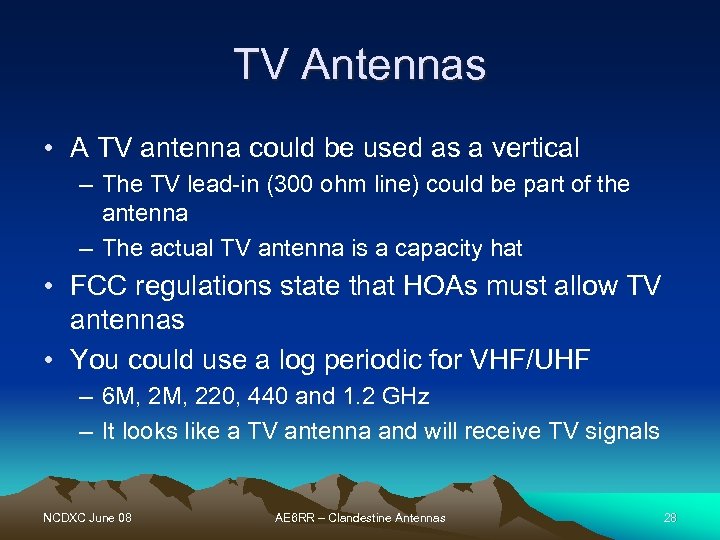 TV Antennas

• A TV antenna could be used as a vertical
– The TV lead-in (300 ohm line) could be part of the antenna
– The actual TV antenna is a capacity hat
• FCC regulations state that HOAs must allow TV antennas
• You could use a log periodic for VHF/UHF
– 6M, 2M, 220, 440 and 1.2 GHz
– It looks like a TV antenna and will receive TV signals

NCDXC June 08

AE6RR – Clandestine Antennas

28